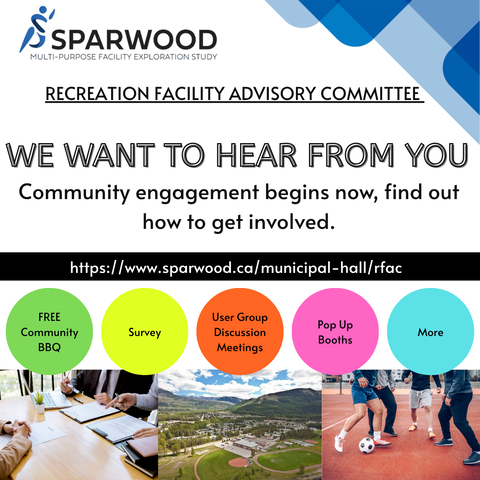 SPARWOOD
MULTI-PURPOSE FACILITY EXPLORATION STUDY

RECREATION FACILITY ADVISORY COMMITTEE

WE WANT TO HEAR FROM YOU

Community engagement begins now, find out how to get involved.

https://www.sparwood.ca/municipal-hall/rfac

FREE Community BBQ

Survey

User Group Discussion Meetings

Pop Up Booths

More